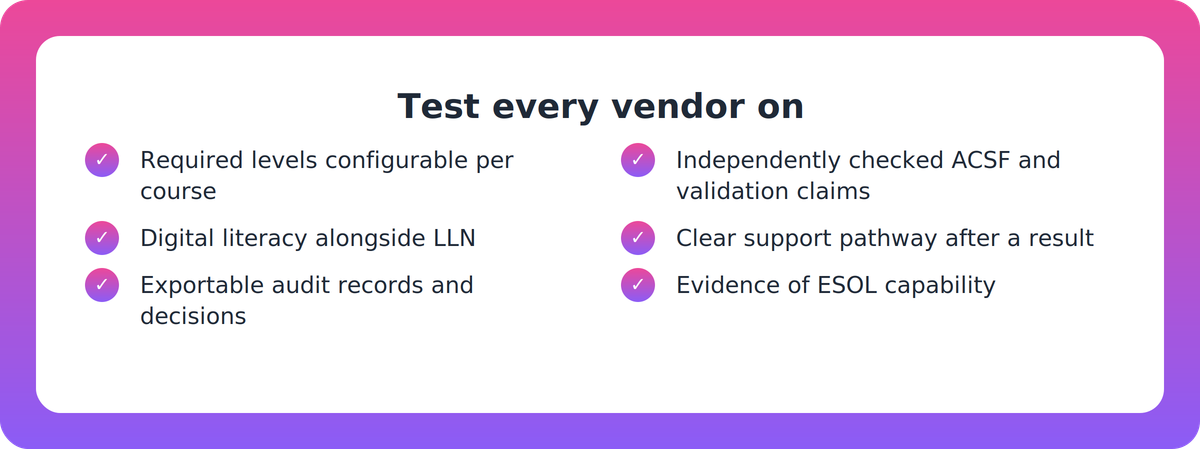 Test every vendor on

✓ Required levels configurable per course

✓ Digital literacy alongside LLN

✓ Exportable audit records and decisions

✓ Independently checked ACSF and validation claims

✓ Clear support pathway after a result

✓ Evidence of ESOL capability